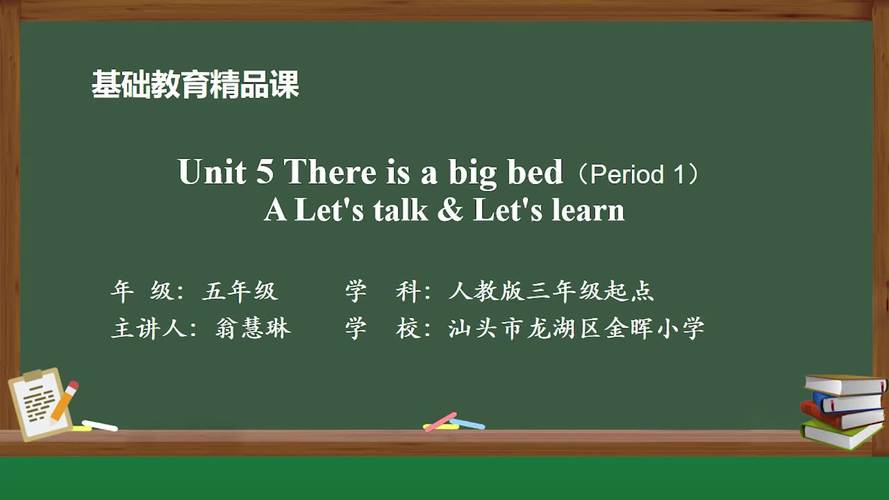 基础教育精品课

Unit 5 There is a big bed（Period 1）
A Let's talk & Let's learn

年 级：五年级　　学 科：人教版三年级起点
主讲人：翁慧琳　　学 校：汕头市龙湖区金晖小学